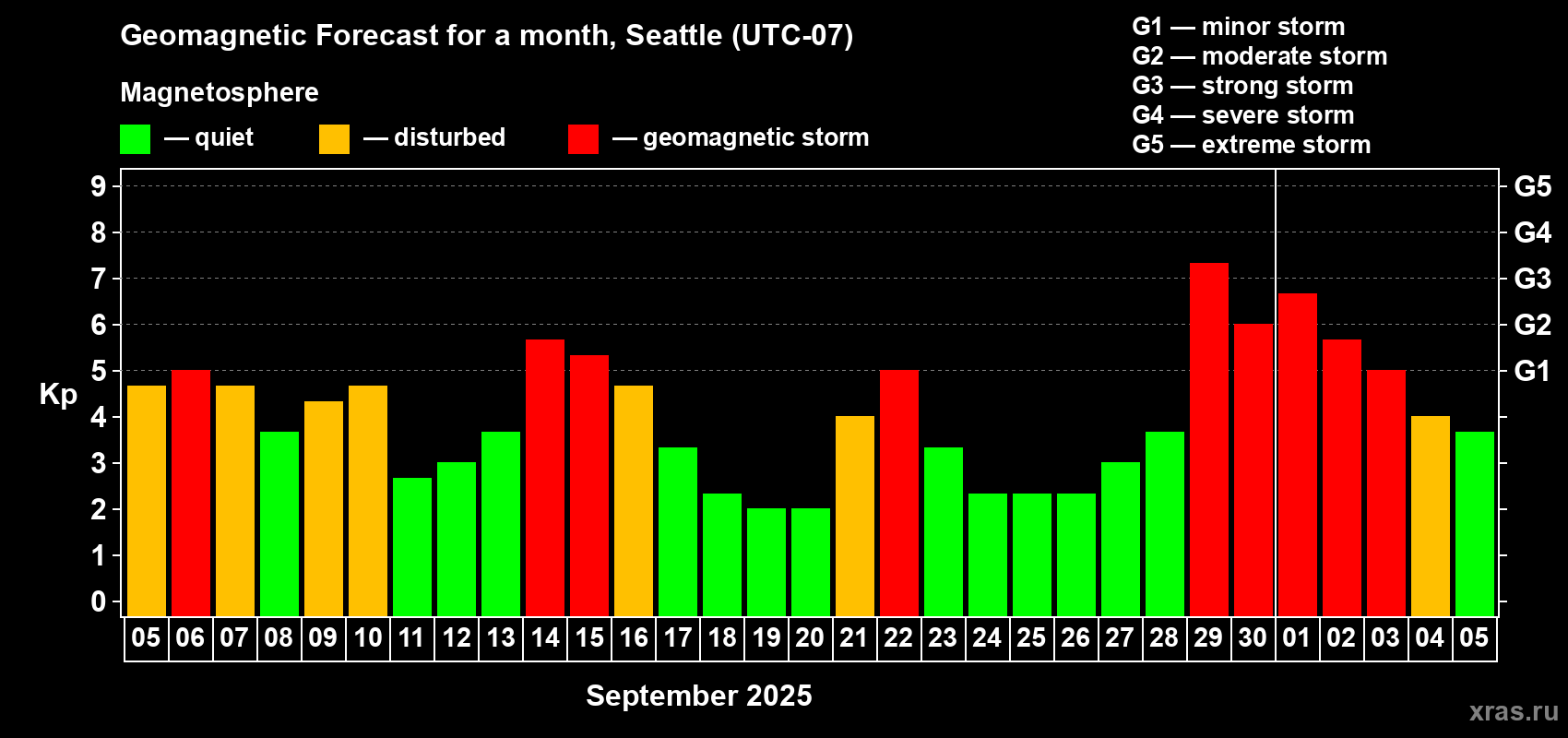 Geomagnetic Forecast for a month, Seattle (UTC-07)

Magnetosphere

— quiet — disturbed — geomagnetic storm

G1 — minor storm
G2 — moderate storm
G3 — strong storm
G4 — severe storm
G5 — extreme storm

Kp

9
8
7
6
5
4
3
2
1
0

G5
G4
G3
G2
G1

05 06 07 08 09 10 11 12 13 14 15 16 17 18 19 20 21 22 23 24 25 26 27 28 29 30 01 02 03 04 05

September 2025

xras.ru